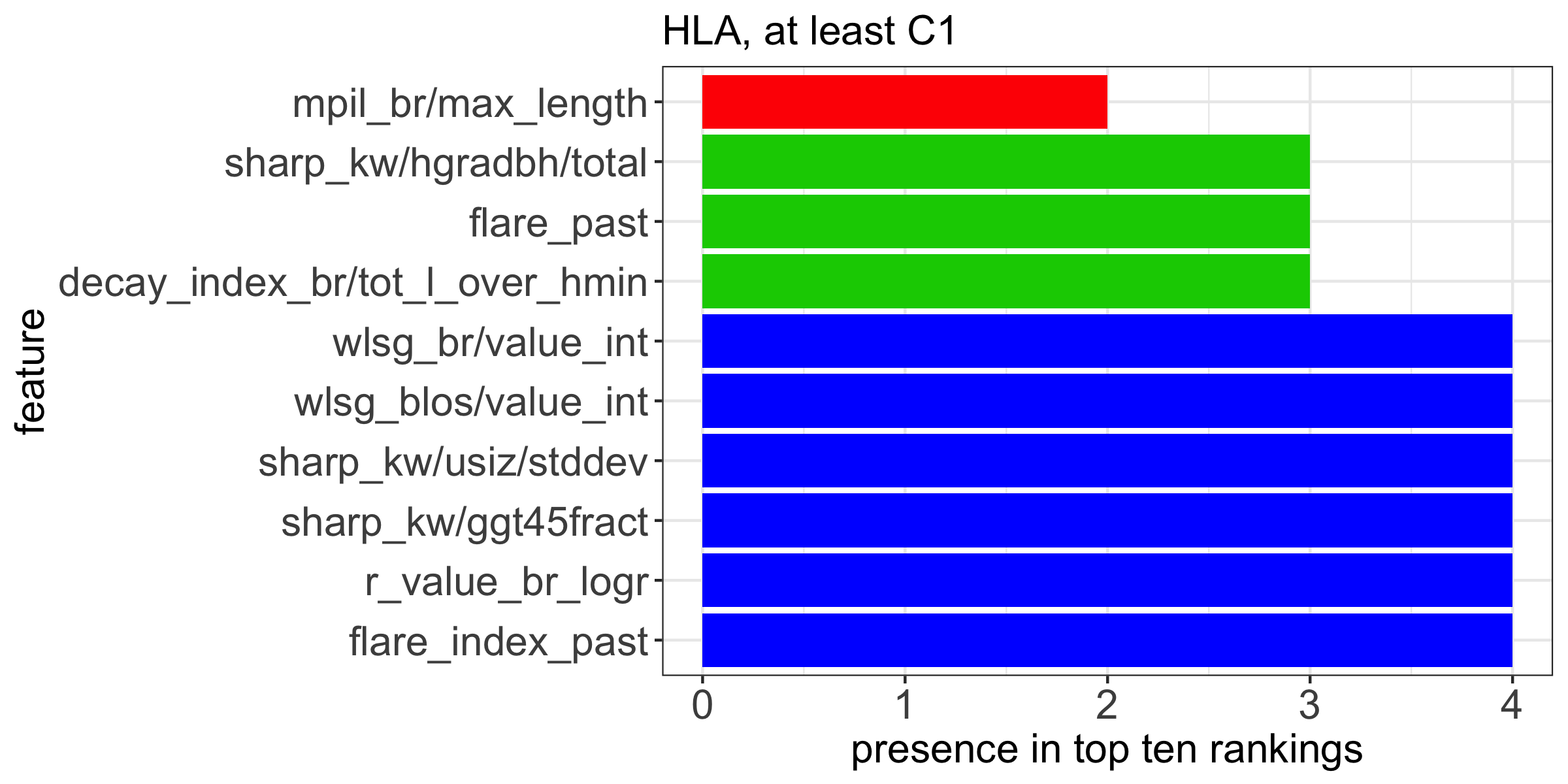 HLA, at least C1

feature

mpil_br/max_length
sharp_kw/hgradbh/total
flare_past
decay_index_br/tot_l_over_hmin
wlsg_br/value_int
wlsg_blos/value_int
sharp_kw/usiz/stddev
sharp_kw/ggt45fract
r_value_br_logr
flare_index_past

0
1
2
3
4

presence in top ten rankings